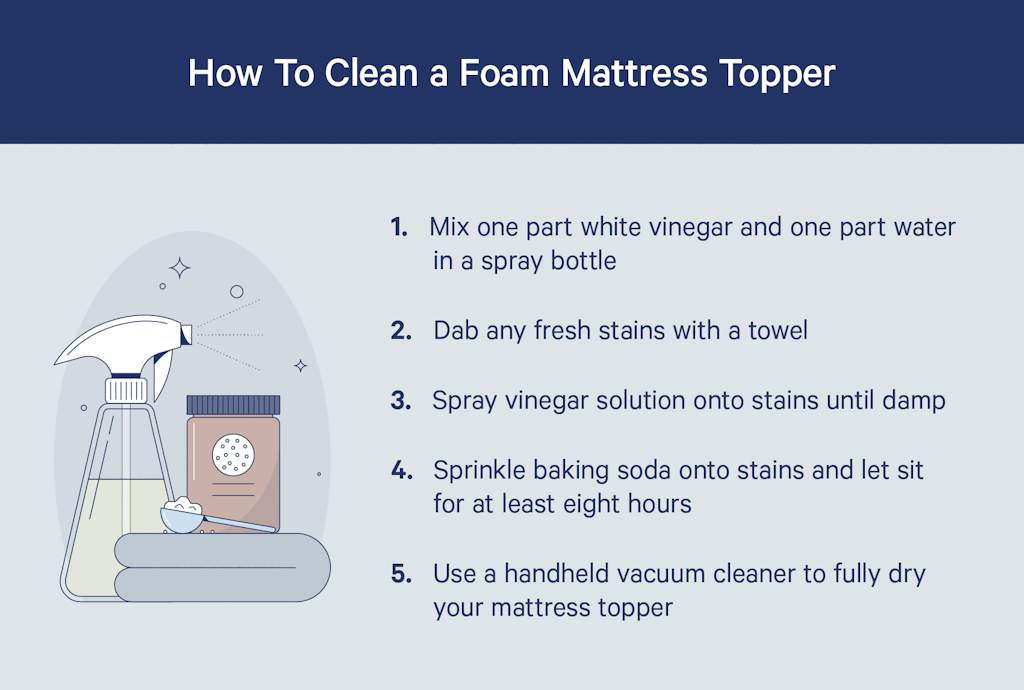 How To Clean a Foam Mattress Topper

1. Mix one part white vinegar and one part water in a spray bottle

2. Dab any fresh stains with a towel

3. Spray vinegar solution onto stains until damp

4. Sprinkle baking soda onto stains and let sit for at least eight hours

5. Use a handheld vacuum cleaner to fully dry your mattress topper